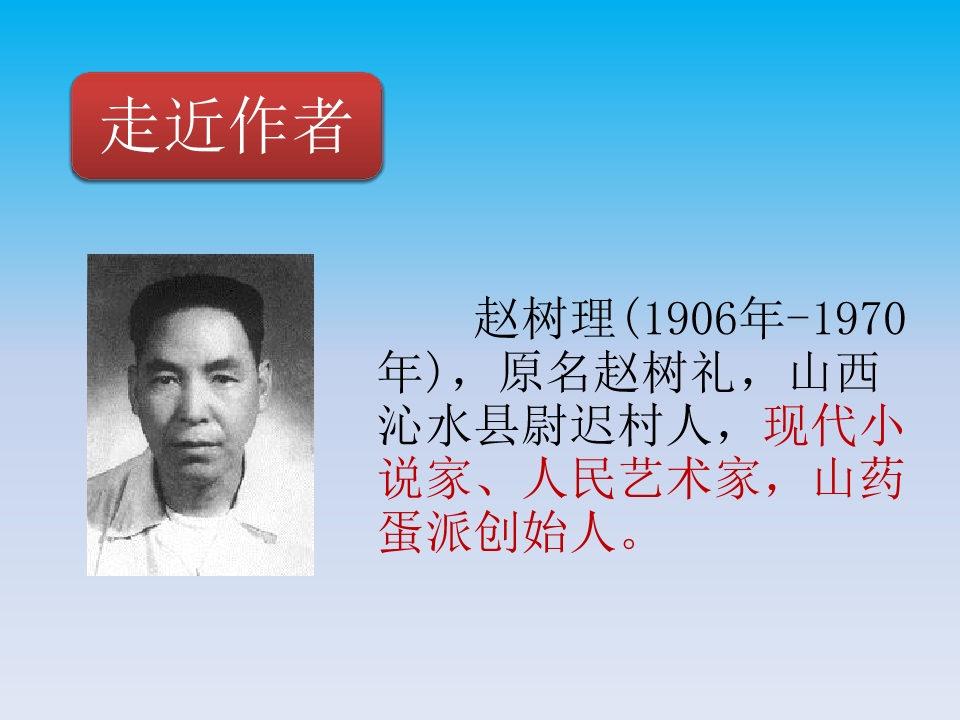 走近作者

赵树理(1906年-1970年)，原名赵树礼，山西沁水县尉迟村人，现代小说家、人民艺术家，山药蛋派创始人。